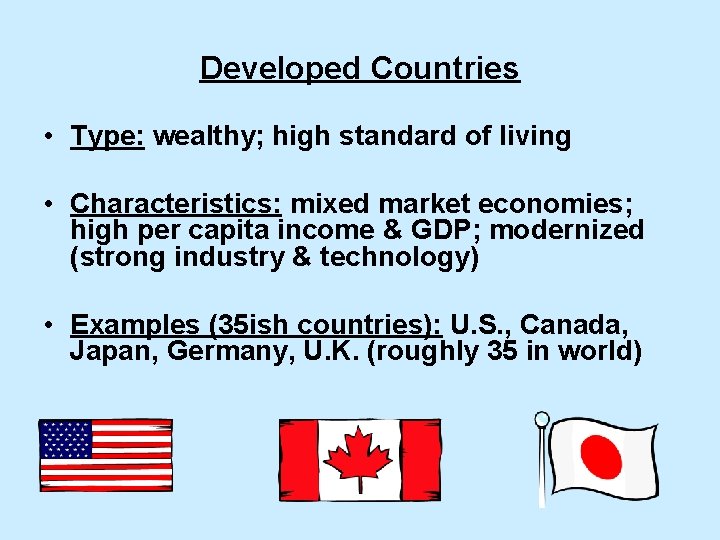 Developed Countries

• Type: wealthy; high standard of living

• Characteristics: mixed market economies; high per capita income & GDP; modernized (strong industry & technology)

• Examples (35ish countries): U.S., Canada, Japan, Germany, U.K. (roughly 35 in world)